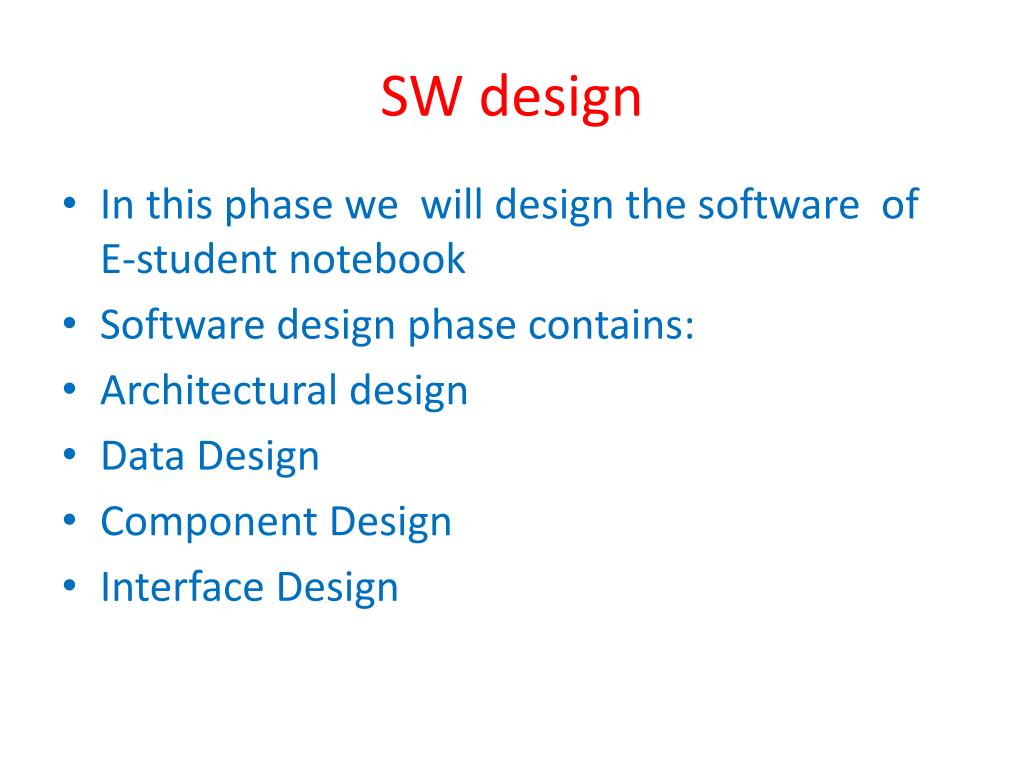 SW design

• In this phase we  will design the software  of E-student notebook
• Software design phase contains:
• Architectural design
• Data Design
• Component Design
• Interface Design